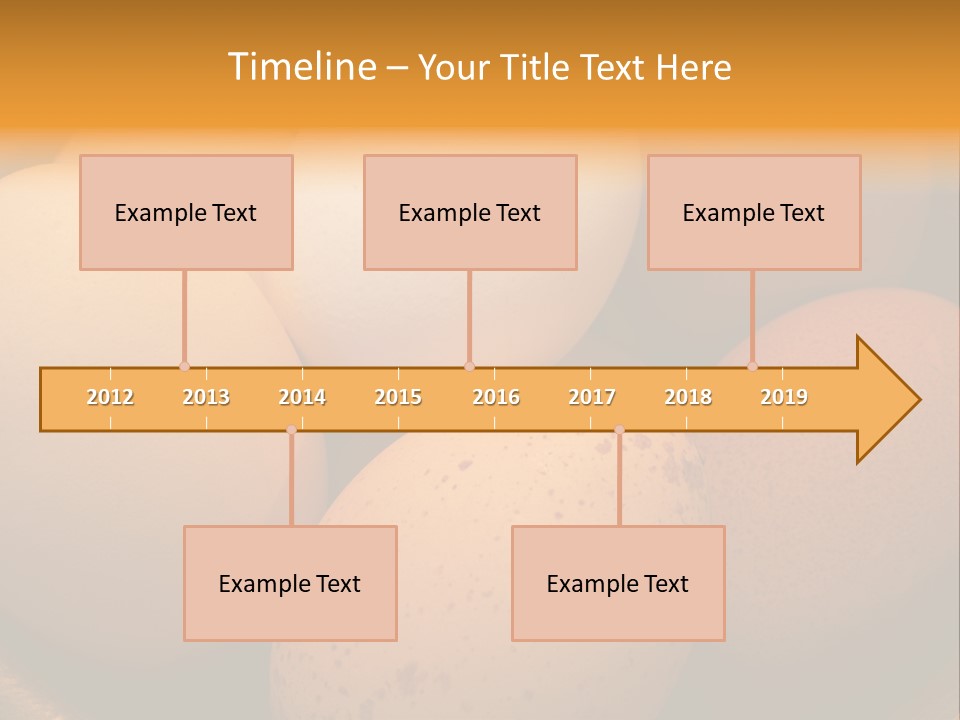 Timeline – Your Title Text Here

Example Text

Example Text

Example Text

2012 2013 2014 2015 2016 2017 2018 2019

Example Text

Example Text